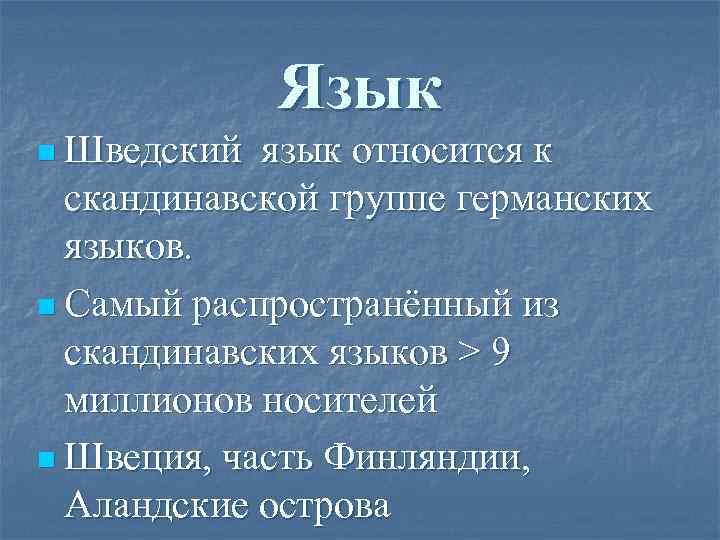 Язык

Шведский язык относится к скандинавской группе германских языков.

Самый распространённый из скандинавских языков > 9 миллионов носителей

Швеция, часть Финляндии, Аландские острова